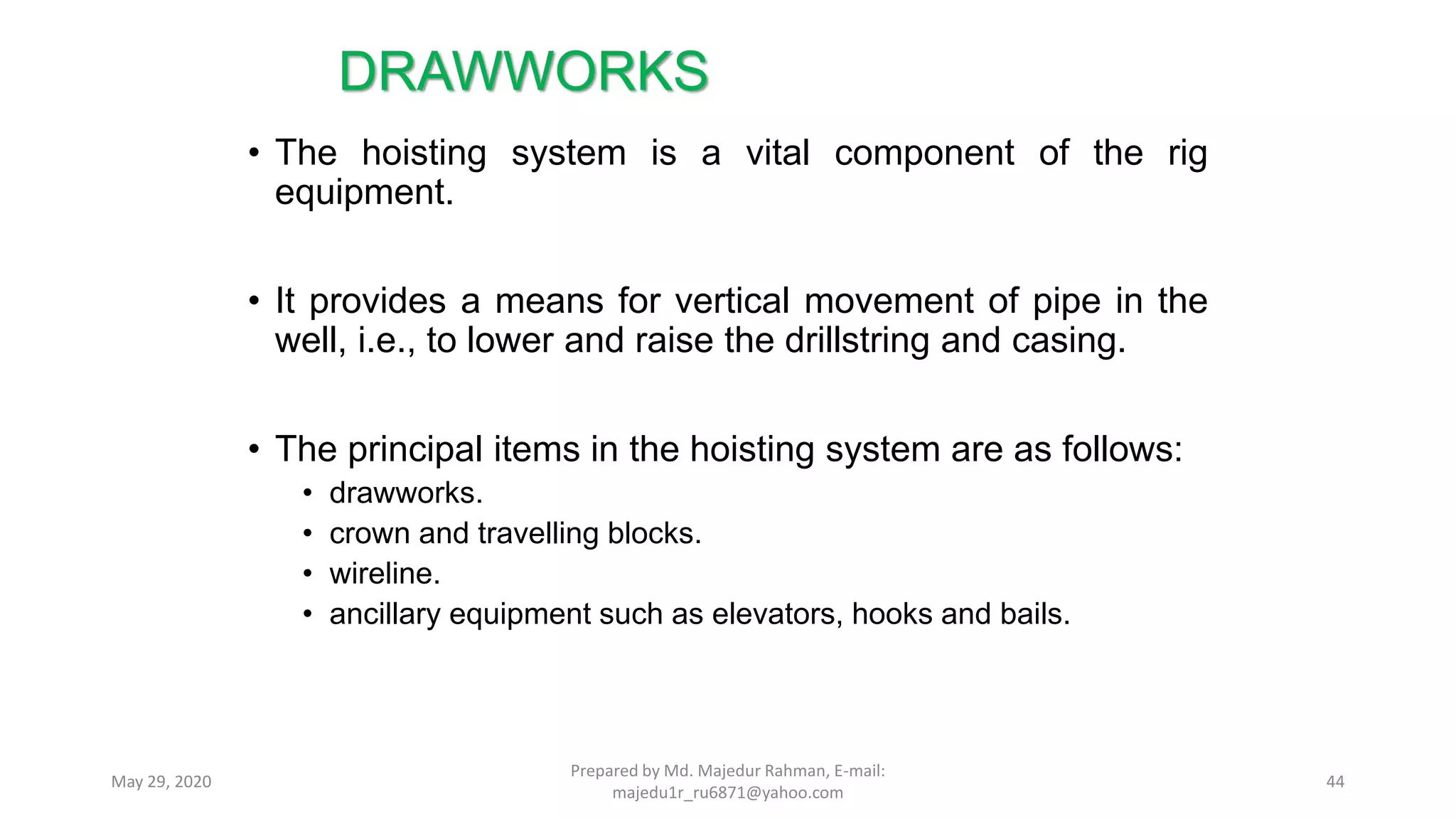 DRAWWORKS

• The hoisting system is a vital component of the rig equipment.

• It provides a means for vertical movement of pipe in the well, i.e., to lower and raise the drillstring and casing.

• The principal items in the hoisting system are as follows:
  • drawworks.
  • crown and travelling blocks.
  • wireline.
  • ancillary equipment such as elevators, hooks and bails.

May 29, 2020

Prepared by Md. Majedur Rahman, E-mail: majedu1r_ru6871@yahoo.com

44